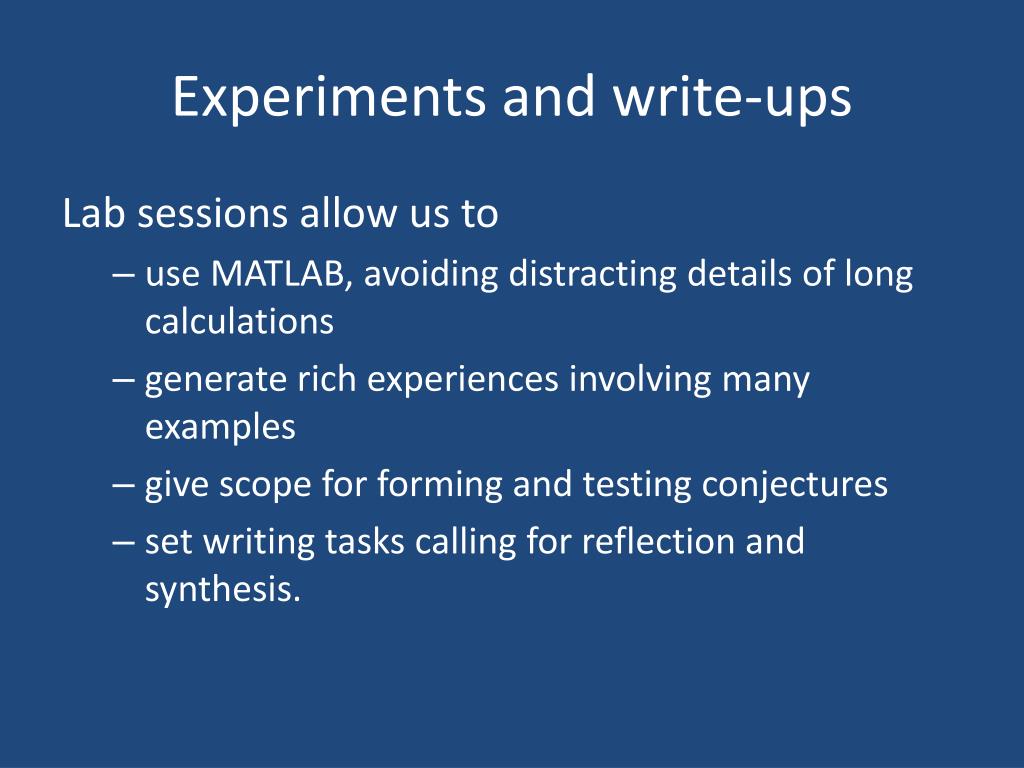 Experiments and write-ups

Lab sessions allow us to

– use MATLAB, avoiding distracting details of long calculations

– generate rich experiences involving many examples

– give scope for forming and testing conjectures

– set writing tasks calling for reflection and synthesis.